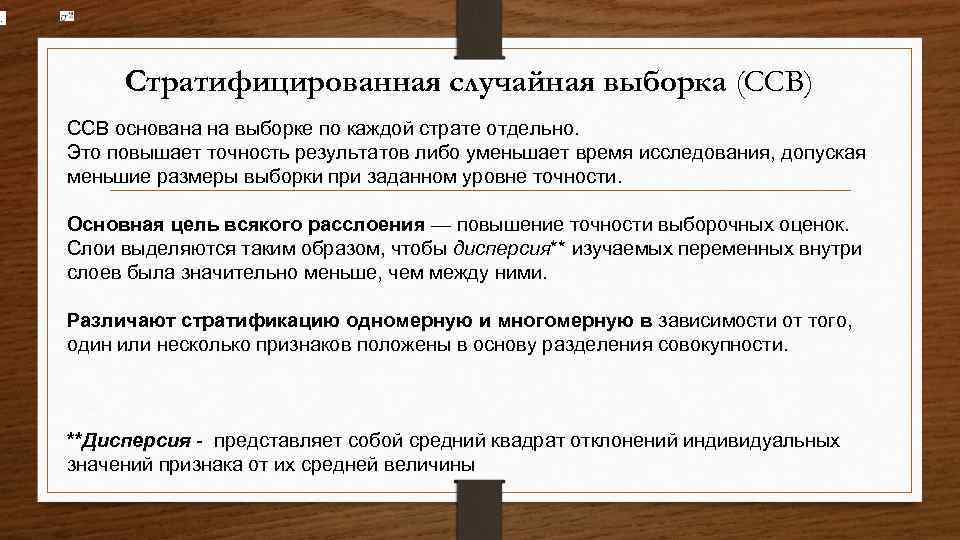 Стратифицированная случайная выборка (ССВ)

ССВ основана на выборке по каждой страте отдельно.
Это повышает точность результатов либо уменьшает время исследования, допуская меньшие размеры выборки при заданном уровне точности.

Основная цель всякого расслоения — повышение точности выборочных оценок. Слои выделяются таким образом, чтобы дисперсия** изучаемых переменных внутри слоев была значительно меньше, чем между ними.

Различают стратификацию одномерную и многомерную в зависимости от того, один или несколько признаков положены в основу разделения совокупности.

**Дисперсия - представляет собой средний квадрат отклонений индивидуальных значений признака от их средней величины